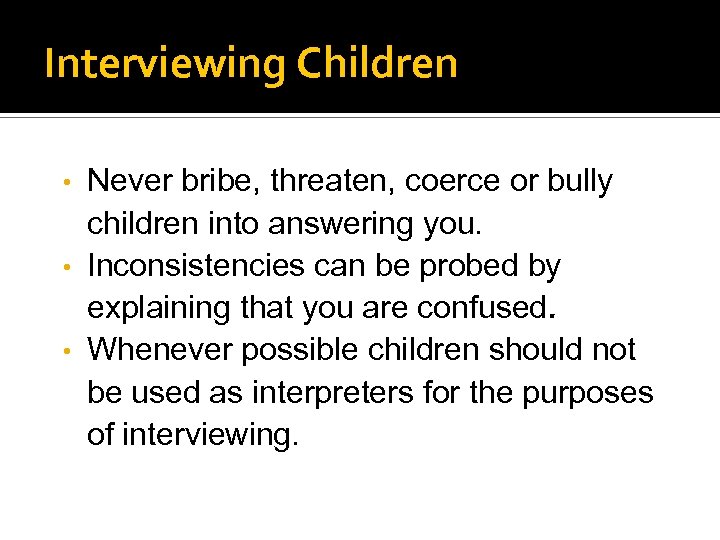 Interviewing Children

• Never bribe, threaten, coerce or bully children into answering you.
• Inconsistencies can be probed by explaining that you are confused.
• Whenever possible children should not be used as interpreters for the purposes of interviewing.